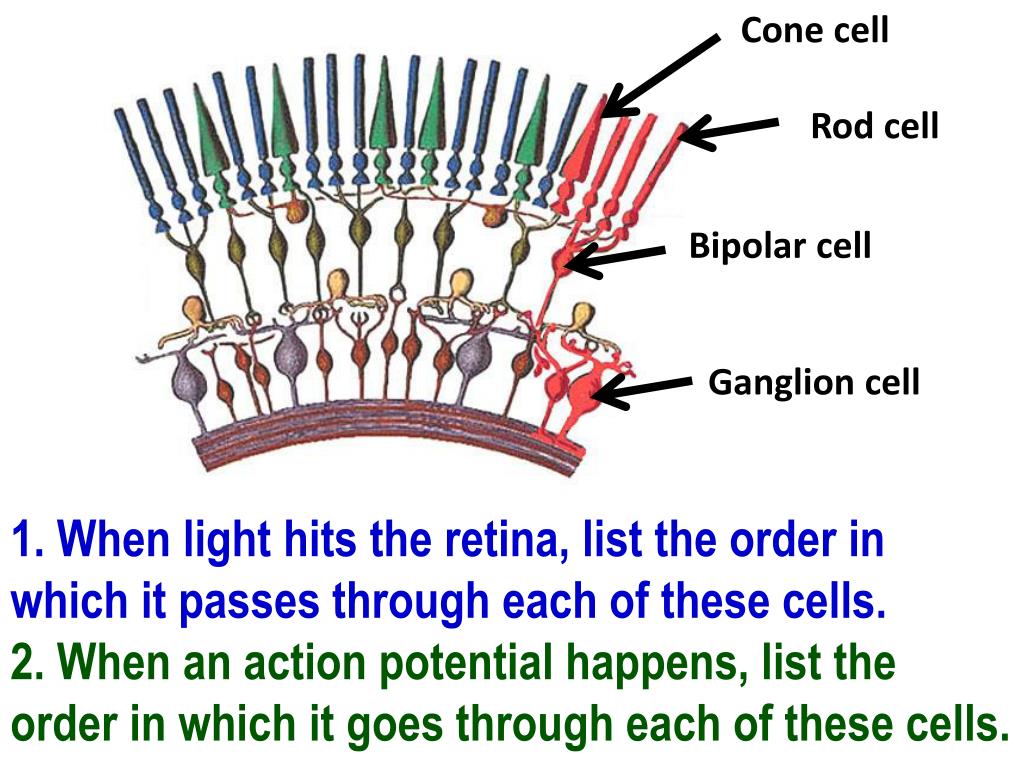 Cone cell

Rod cell

Bipolar cell

Ganglion cell

1. When light hits the retina, list the order in which it passes through each of these cells.
2. When an action potential happens, list the order in which it goes through each of these cells.